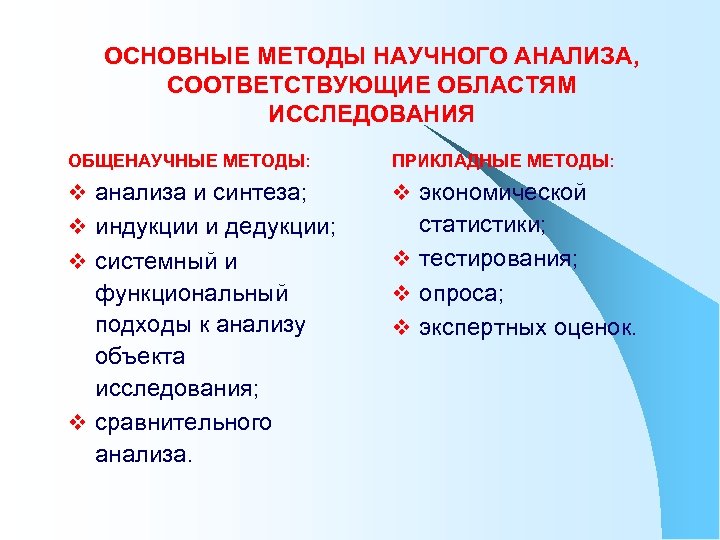 ОСНОВНЫЕ МЕТОДЫ НАУЧНОГО АНАЛИЗА, СООТВЕТСТВУЮЩИЕ ОБЛАСТЯМ ИССЛЕДОВАНИЯ

ОБЩЕНАУЧНЫЕ МЕТОДЫ:

❖ анализа и синтеза;
❖ индукции и дедукции;
❖ системный и функциональный подходы к анализу объекта исследования;
❖ сравнительного анализа.

ПРИКЛАДНЫЕ МЕТОДЫ:

❖ экономической статистики;
❖ тестирования;
❖ опроса;
❖ экспертных оценок.